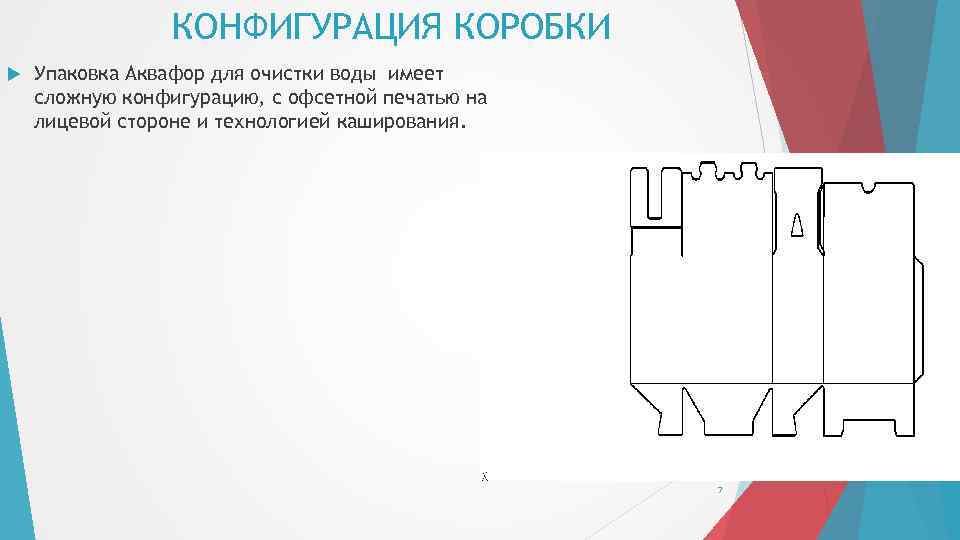 КОНФИГУРАЦИЯ КОРОБКИ

Упаковка Аквафор для очистки воды имеет сложную конфигурацию, с офсетной печатью на лицевой стороне и технологией каширования.

X

7